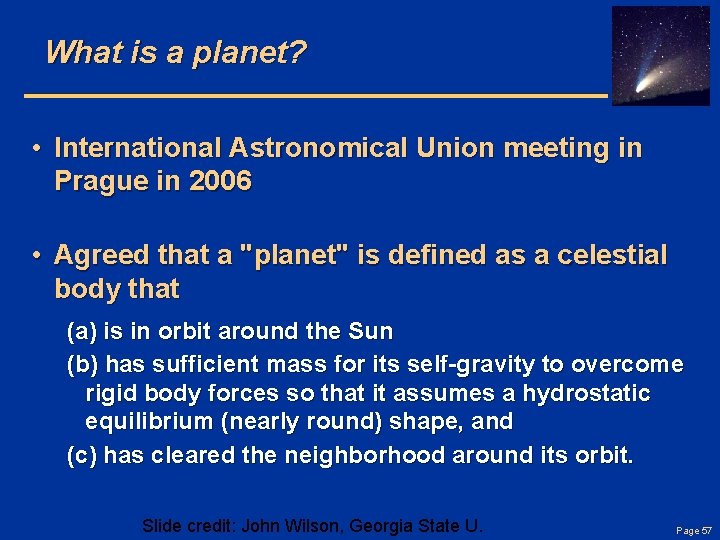 What is a planet?

• International Astronomical Union meeting in Prague in 2006

• Agreed that a "planet" is defined as a celestial body that

(a) is in orbit around the Sun

(b) has sufficient mass for its self-gravity to overcome rigid body forces so that it assumes a hydrostatic equilibrium (nearly round) shape, and

(c) has cleared the neighborhood around its orbit.

Slide credit: John Wilson, Georgia State U.

Page 57